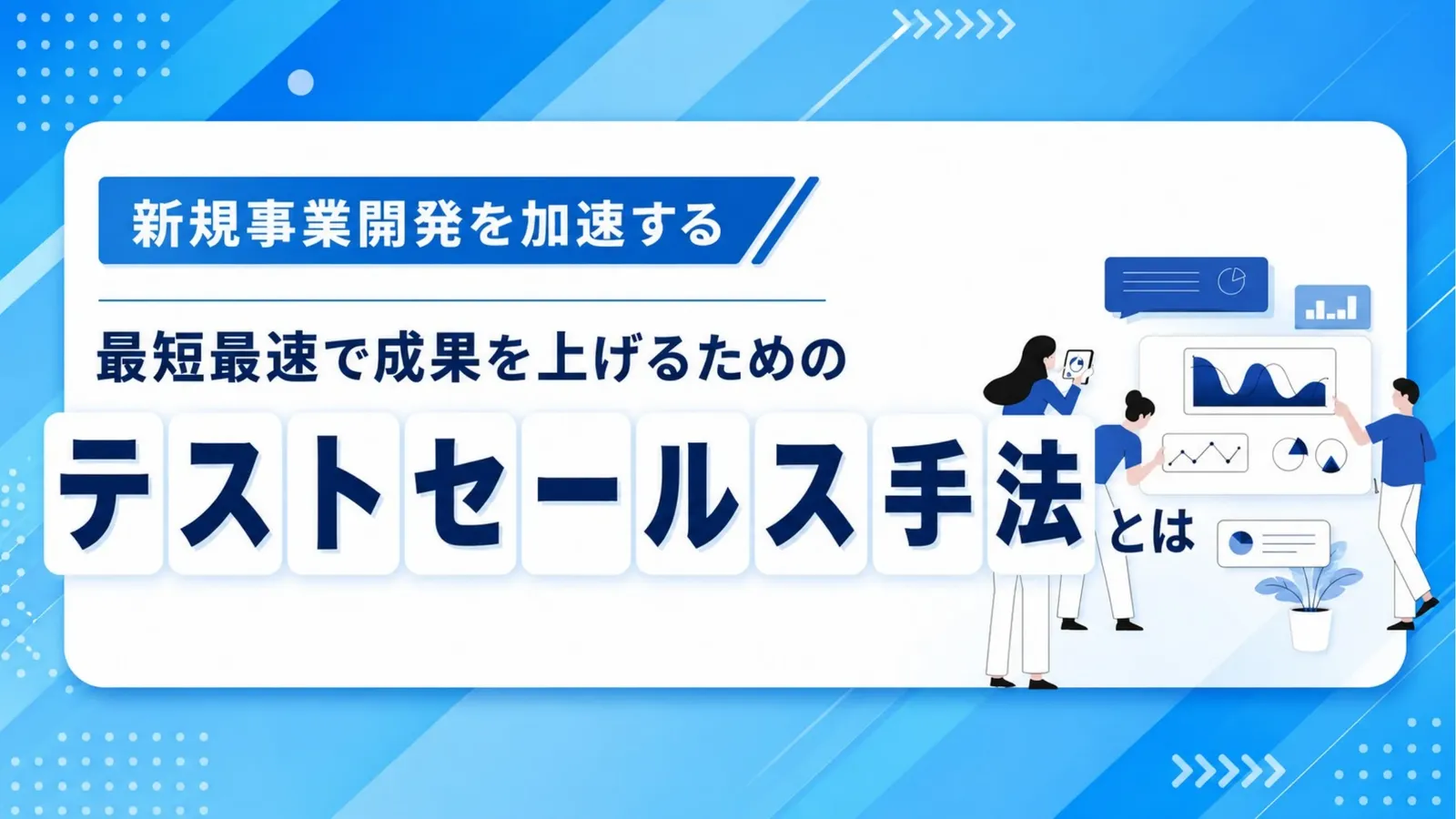 新規事業開発を加速する

最短最速で成果を上げるための

テストセールス手法とは